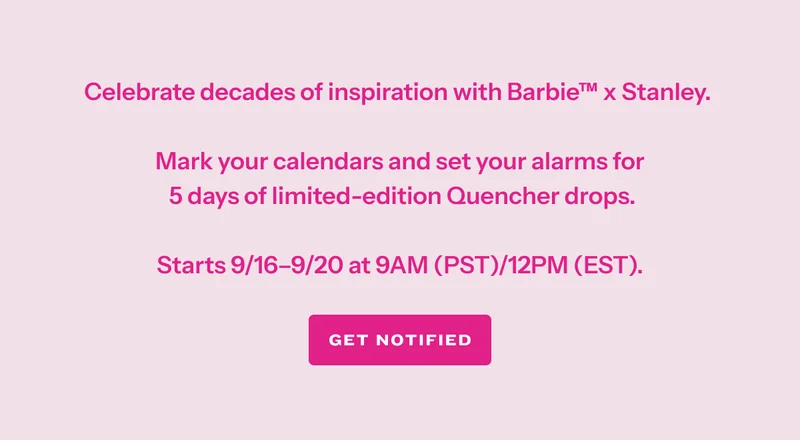 Celebrate decades of inspiration with Barbie™ x Stanley.

Mark your calendars and set your alarms for 5 days of limited-edition Quencher drops.

Starts 9/16–9/20 at 9AM (PST)/12PM (EST).

GET NOTIFIED